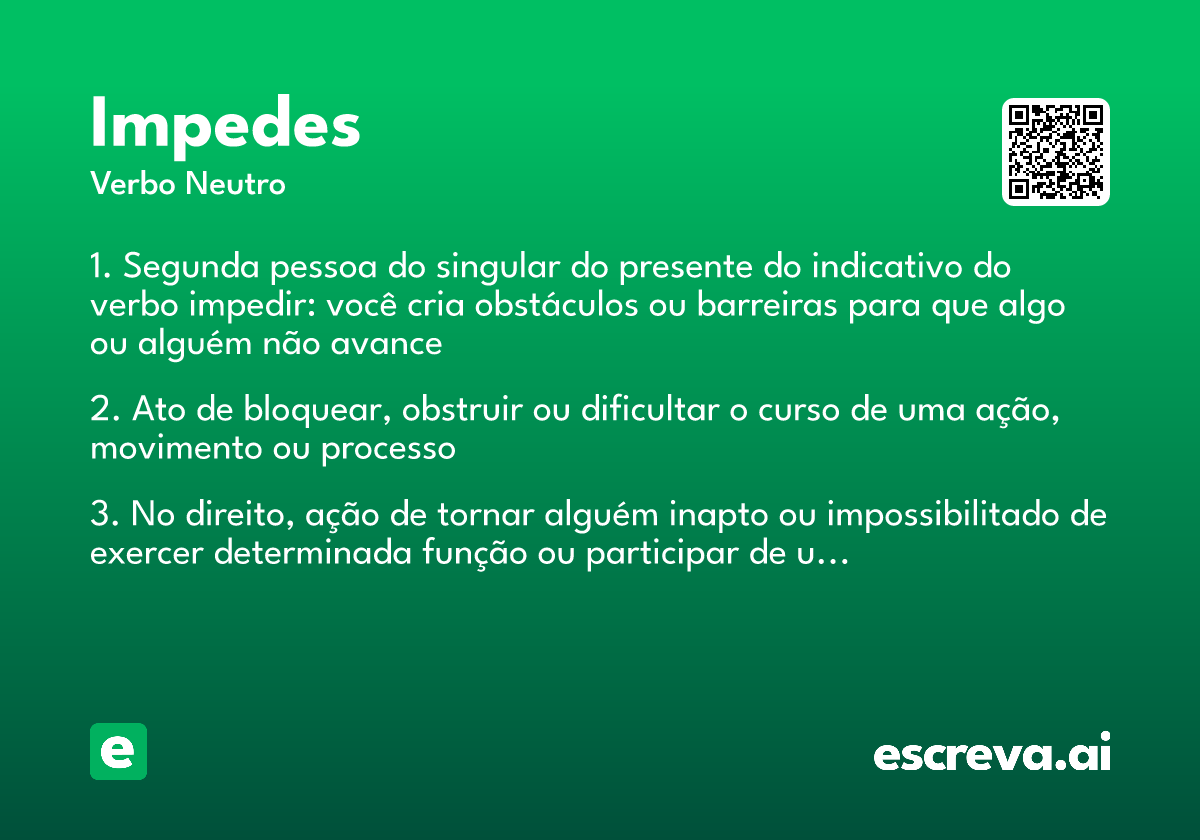 Impedes
Verbo Neutro

1. Segunda pessoa do singular do presente do indicativo do verbo impedir: você cria obstáculos ou barreiras para que algo ou alguém não avance

2. Ato de bloquear, obstruir ou dificultar o curso de uma ação, movimento ou processo

3. No direito, ação de tornar alguém inapto ou impossibilitado de exercer determinada função ou participar de u...

e

escreva.ai